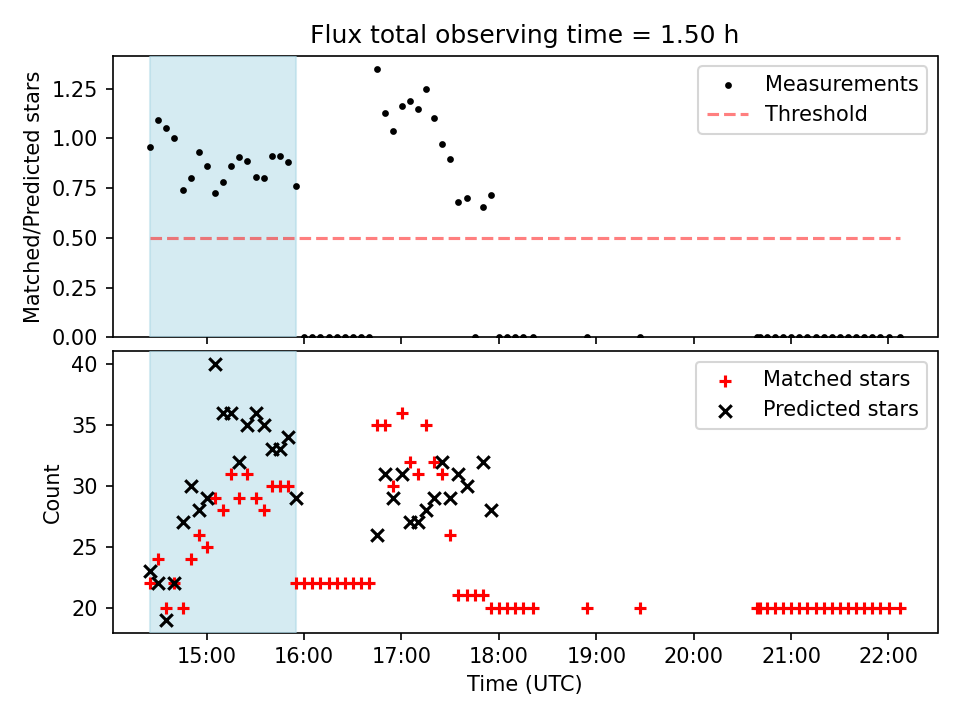 Flux total observing time = 1.50 h

Matched/Predicted stars

1.25
1.00
0.75
0.50
0.25
0.00

Measurements
Threshold

Count

40
35
30
25
20

Matched stars
Predicted stars

15:00
16:00
17:00
18:00
19:00
20:00
21:00
22:00

Time (UTC)